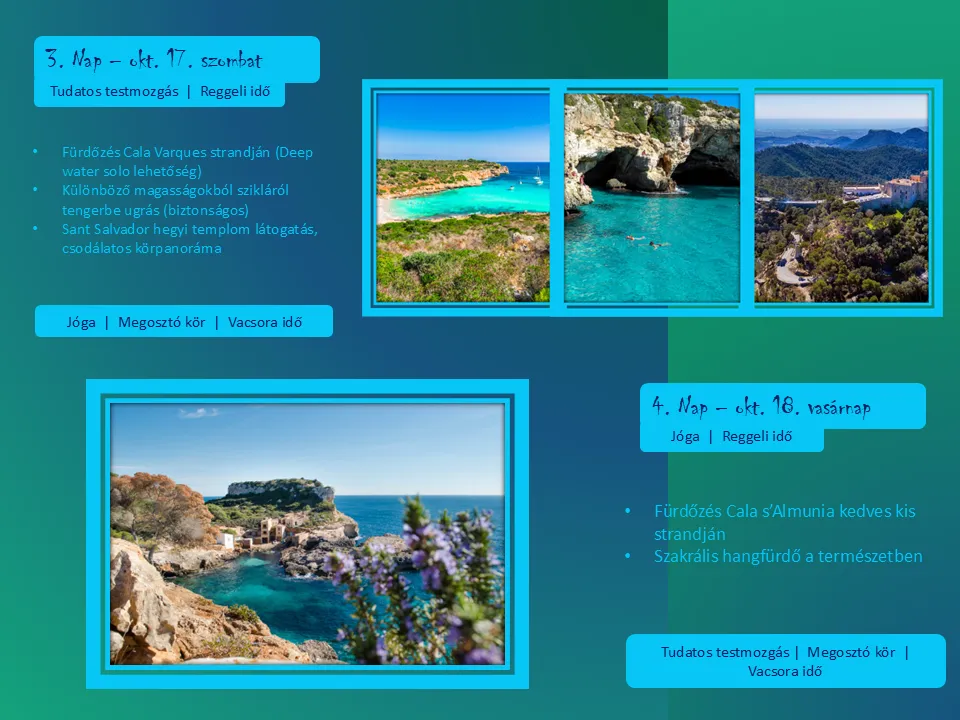 3. Nap – okt. 17. szombat

Tudatos testmozgás | Reggeli idő

• Fürdőzés Cala Varques strandján (Deep water solo lehetőség)
• Különböző magasságokból szikláról tengerbe ugrás (biztonságos)
• Sant Salvador hegyi templom látogatás, csodálatos körpanoráma

Jóga | Megosztó kör | Vacsora idő

4. Nap – okt. 18. vasárnap

Jóga | Reggeli idő

• Fürdőzés Cala s'Almunia kedves kis strandján
• Szakrális hangfürdő a természetben

Tudatos testmozgás | Megosztó kör | Vacsora idő